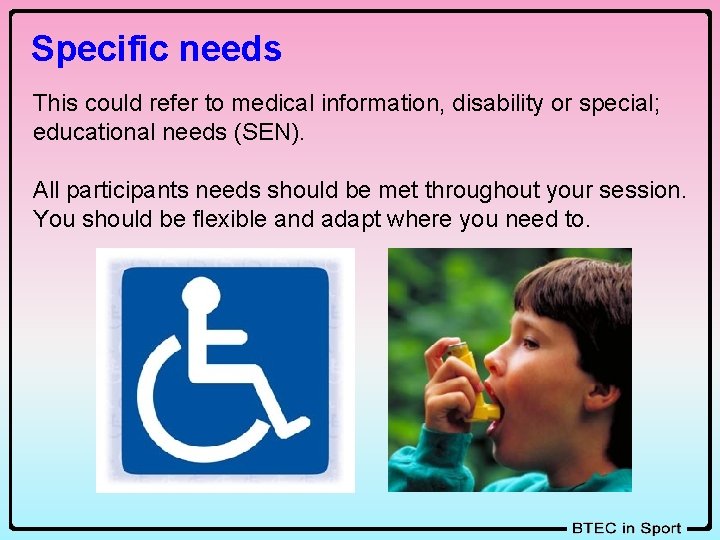 Specific needs

This could refer to medical information, disability or special; educational needs (SEN).

All participants needs should be met throughout your session. You should be flexible and adapt where you need to.

BTEC in Sport